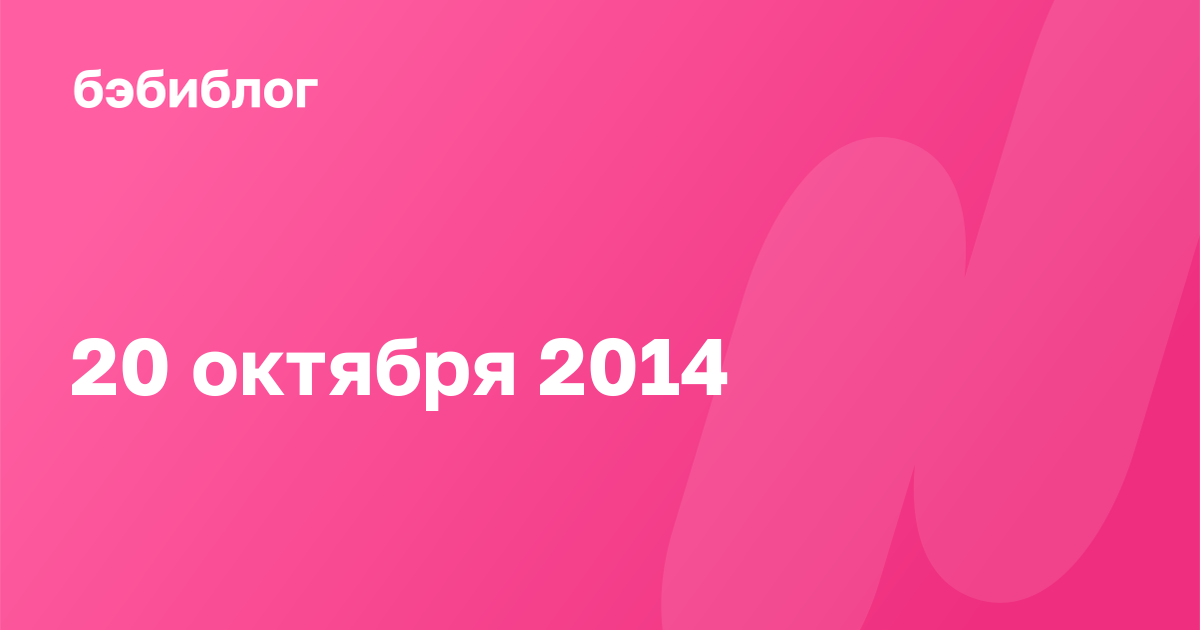 бэбиблог

20 октября 2014